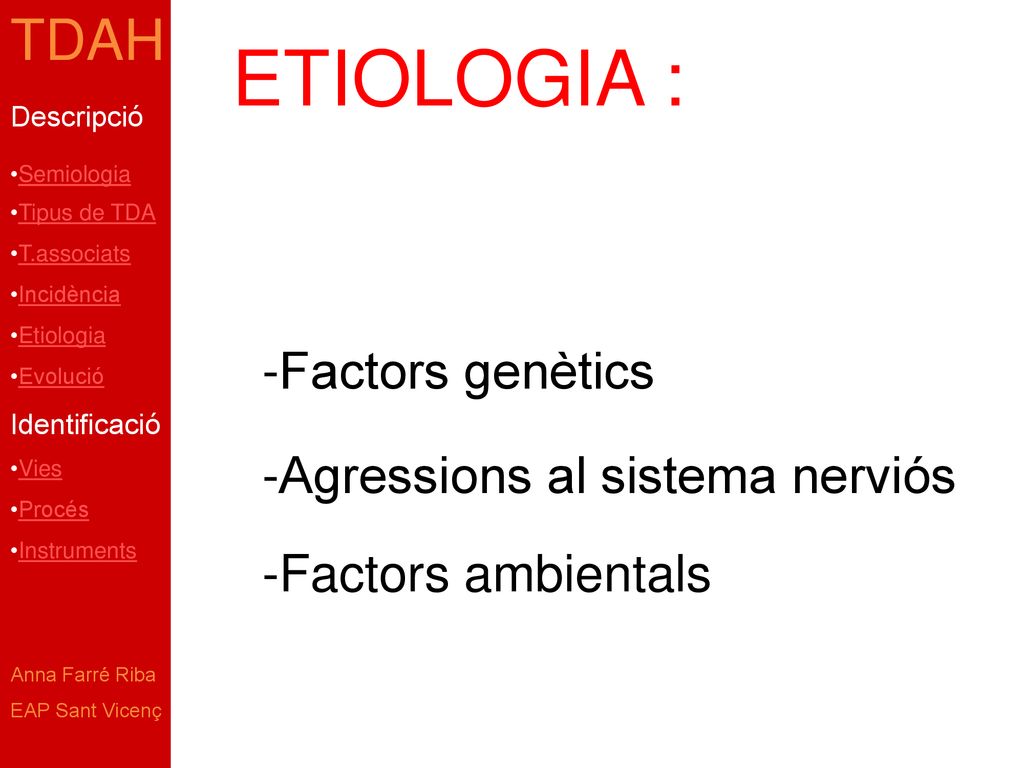 TDAH

Descripció

•Semiologia
•Tipus de TDA
•T.associats
•Incidència
•Etiologia
•Evolució

Identificació

•Vies
•Procés
•Instruments

Anna Farré Riba
EAP Sant Vicenç

ETIOLOGIA :

-Factors genètics

-Agressions al sistema nerviós

-Factors ambientals